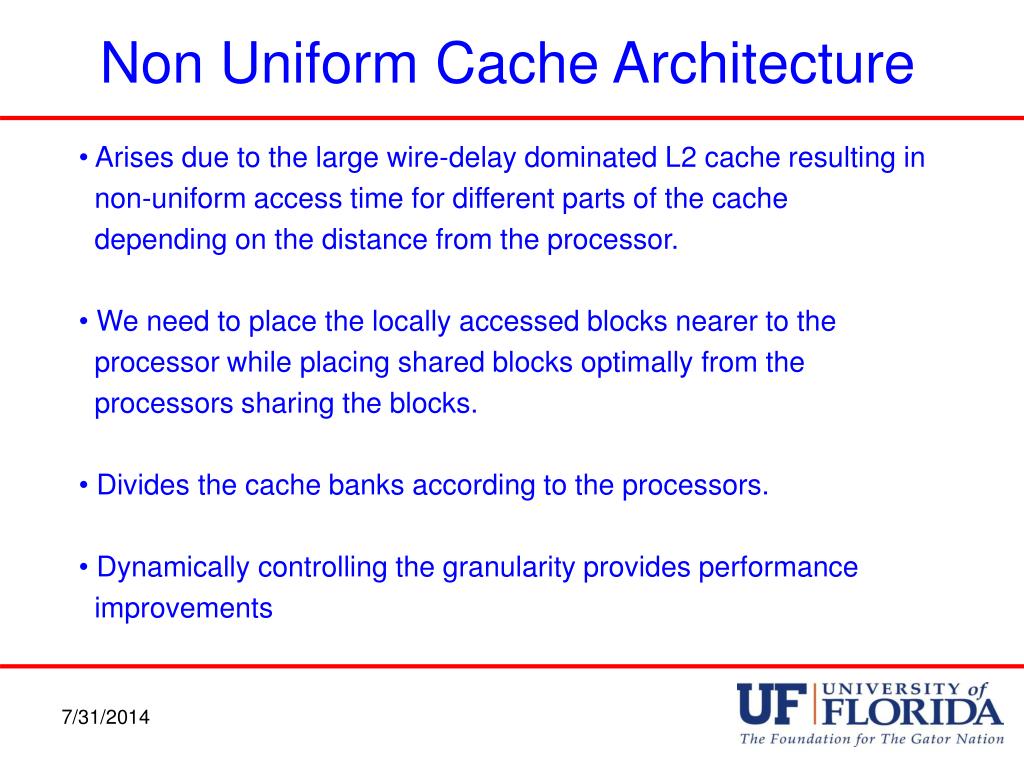 Non Uniform Cache Architecture

• Arises due to the large wire-delay dominated L2 cache resulting in non-uniform access time for different parts of the cache depending on the distance from the processor.

• We need to place the locally accessed blocks nearer to the processor while placing shared blocks optimally from the processors sharing the blocks.

• Divides the cache banks according to the processors.

• Dynamically controlling the granularity provides performance improvements

7/31/2014

UF UNIVERSITY of FLORIDA
The Foundation for The Gator Nation